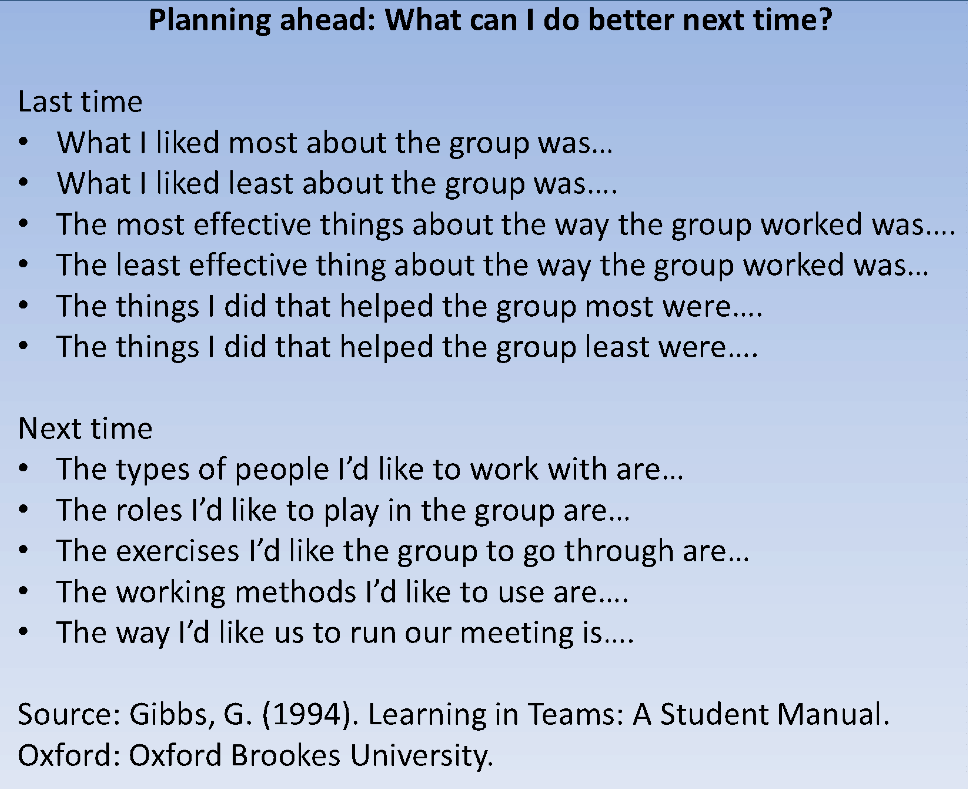 Planning ahead: What can I do better next time?

Last time
• What I liked most about the group was…
• What I liked least about the group was….
• The most effective things about the way the group worked was….
• The least effective thing about the way the group worked was…
• The things I did that helped the group most were….
• The things I did that helped the group least were….

Next time
• The types of people I'd like to work with are…
• The roles I'd like to play in the group are…
• The exercises I'd like the group to go through are…
• The working methods I'd like to use are….
• The way I'd like us to run our meeting is….

Source: Gibbs, G. (1994). Learning in Teams: A Student Manual. Oxford: Oxford Brookes University.